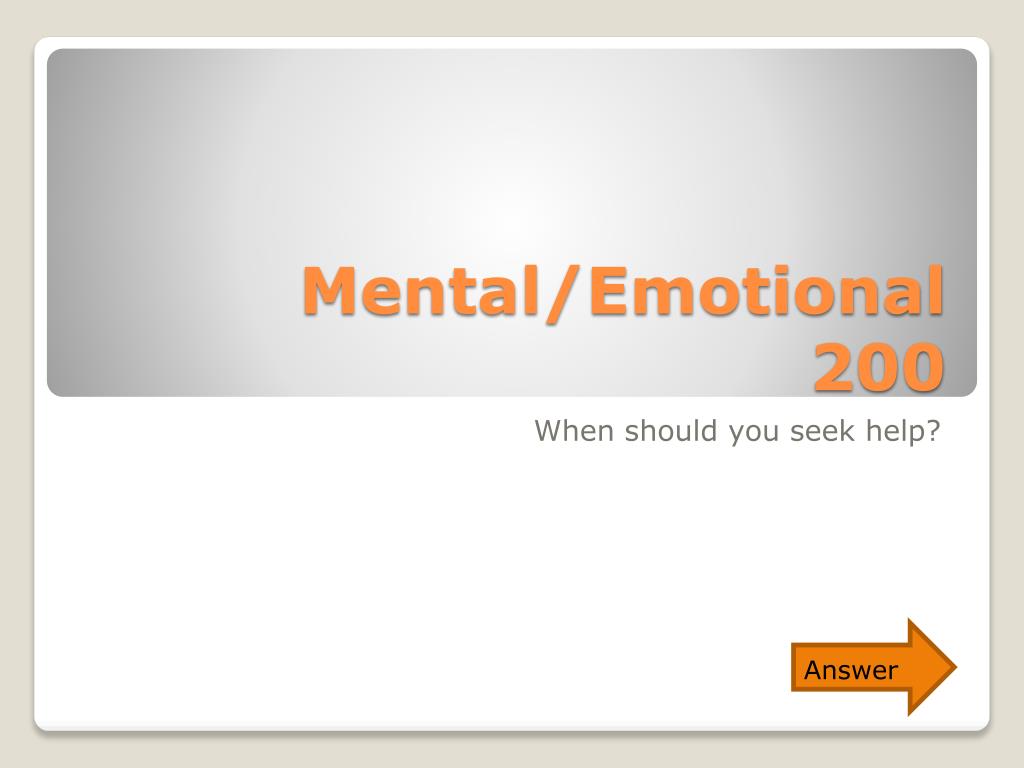 Mental/Emotional 200

When should you seek help?

Answer